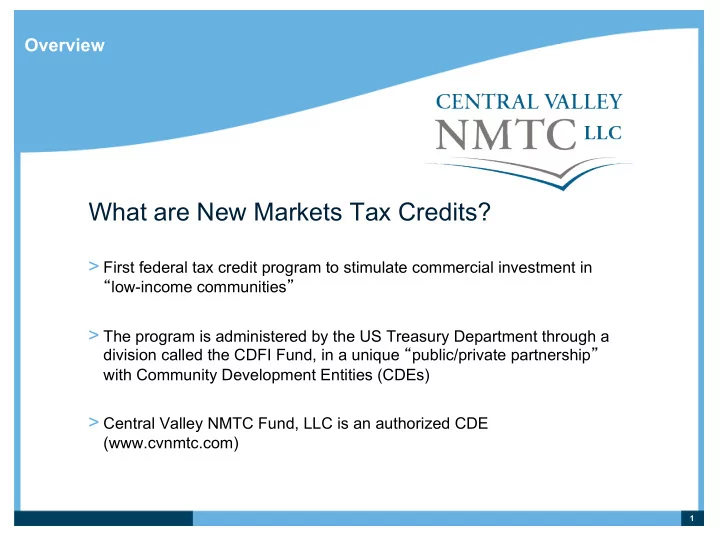 Overview

CENTRAL VALLEY
NMTC LLC

What are New Markets Tax Credits?

> First federal tax credit program to stimulate commercial investment in “low-income communities”

> The program is administered by the US Treasury Department through a division called the CDFI Fund, in a unique “public/private partnership” with Community Development Entities (CDEs)

> Central Valley NMTC Fund, LLC is an authorized CDE (www.cvnmtc.com)

1